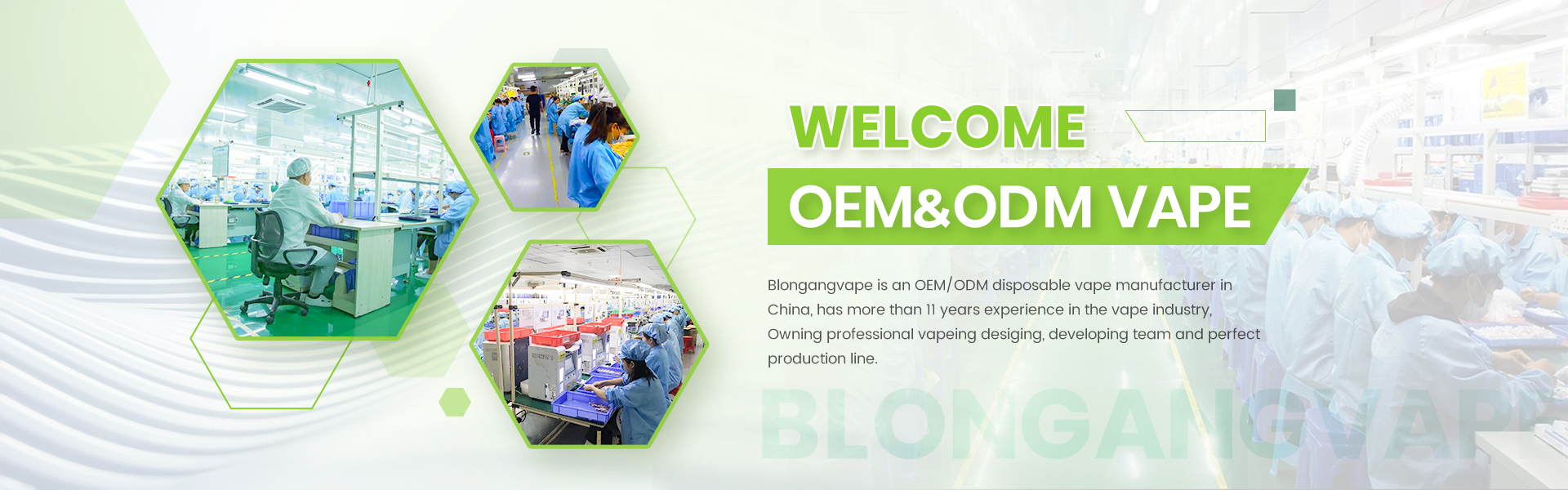 WELCOME

OEM&ODM VAPE

Blongangvape is an OEM/ODM disposable vape manufacturer in China, has more than 11 years experience in the vape industry, Owning professional vapeing desiging, developing team and perfect production line.

BLONGANGVAPE